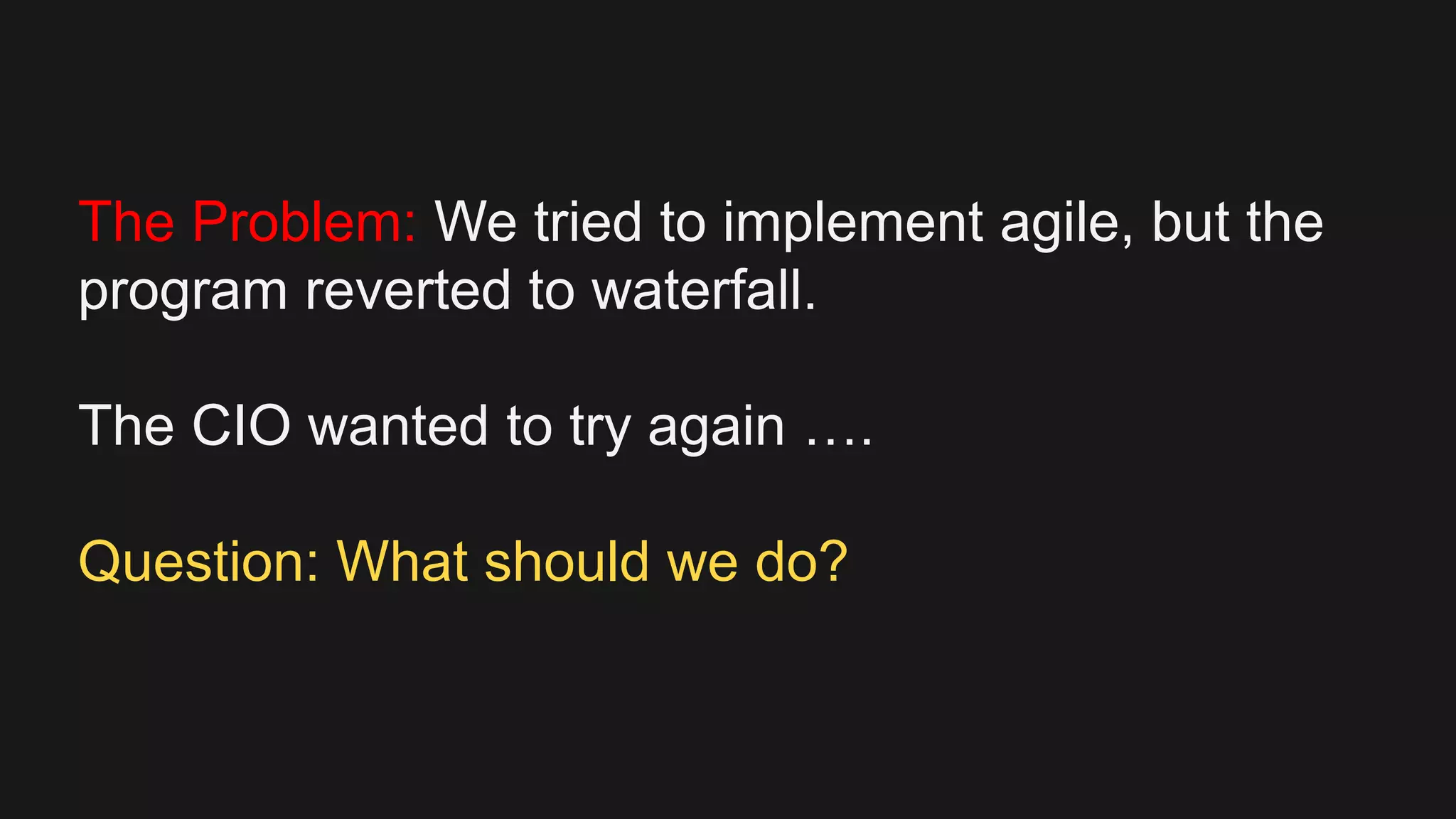 The Problem: We tried to implement agile, but the program reverted to waterfall.

The CIO wanted to try again ….

Question: What should we do?